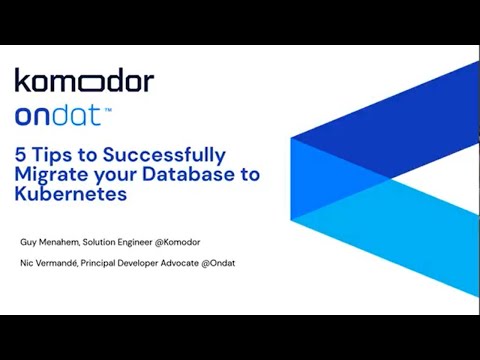 komodor

ondat™

5 Tips to Successfully Migrate your Database to Kubernetes

Guy Menahem, Solution Engineer @Komodor

Nic Vermandé, Principal Developer Advocate @Ondat